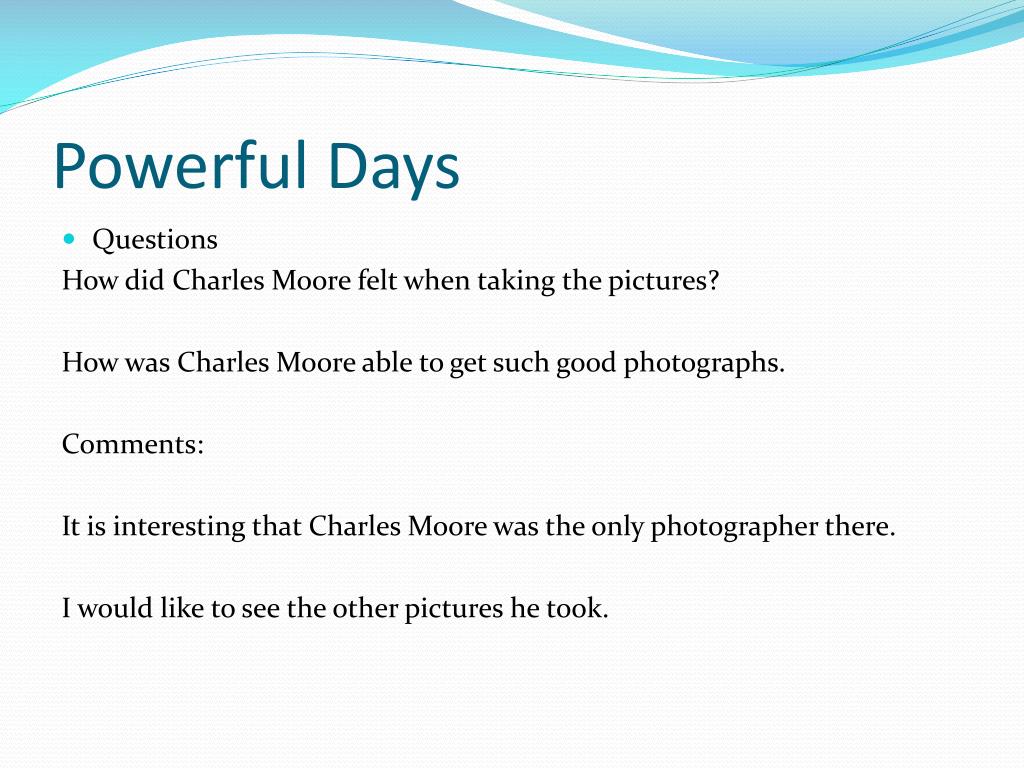 Powerful Days

Questions

How did Charles Moore felt when taking the pictures?

How was Charles Moore able to get such good photographs.

Comments:

It is interesting that Charles Moore was the only photographer there.

I would like to see the other pictures he took.